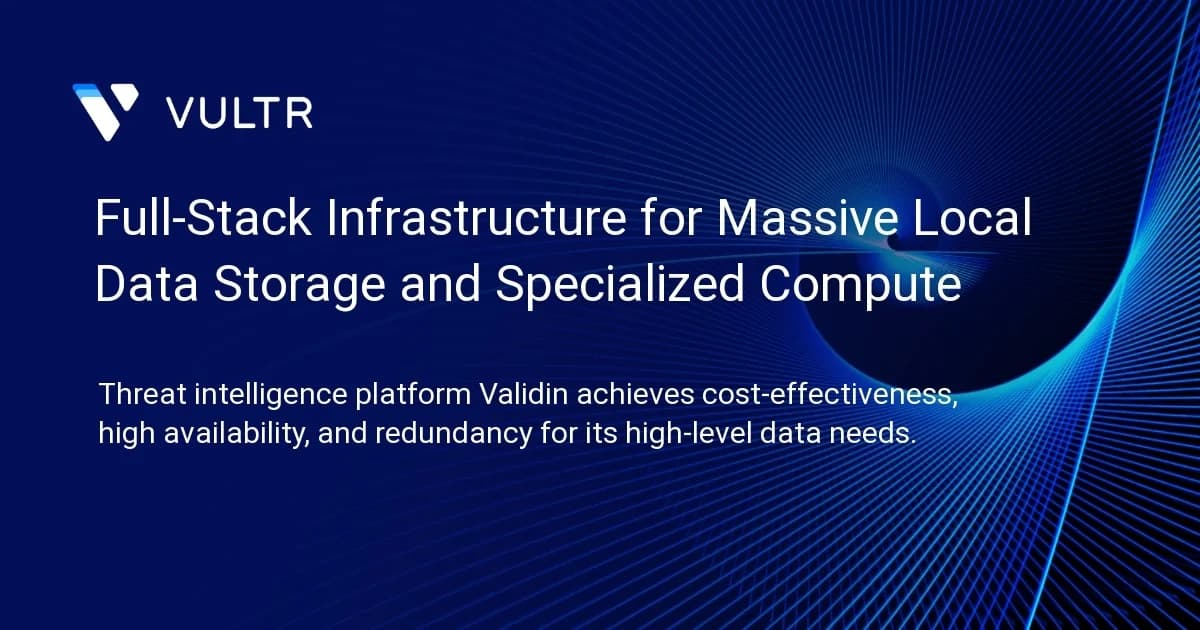 VULTR

Full-Stack Infrastructure for Massive Local Data Storage and Specialized Compute

Threat intelligence platform Validin achieves cost-effectiveness, high availability, and redundancy for its high-level data needs.